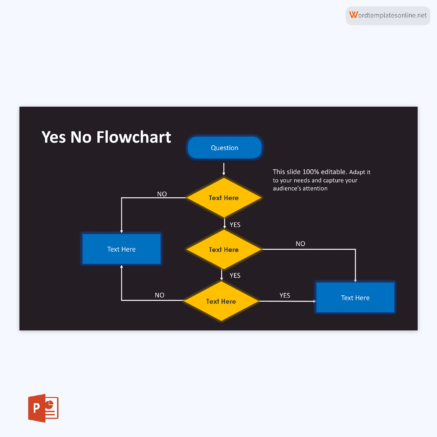 Wordtemplatesonline.net

Yes No Flowchart

Question

This slide 100% editable. Adapt it to your needs and capture your audience's attention

NO

Text Here

YES

Text Here

Text Here

NO

YES

NO

Text Here

YES

Text Here

P